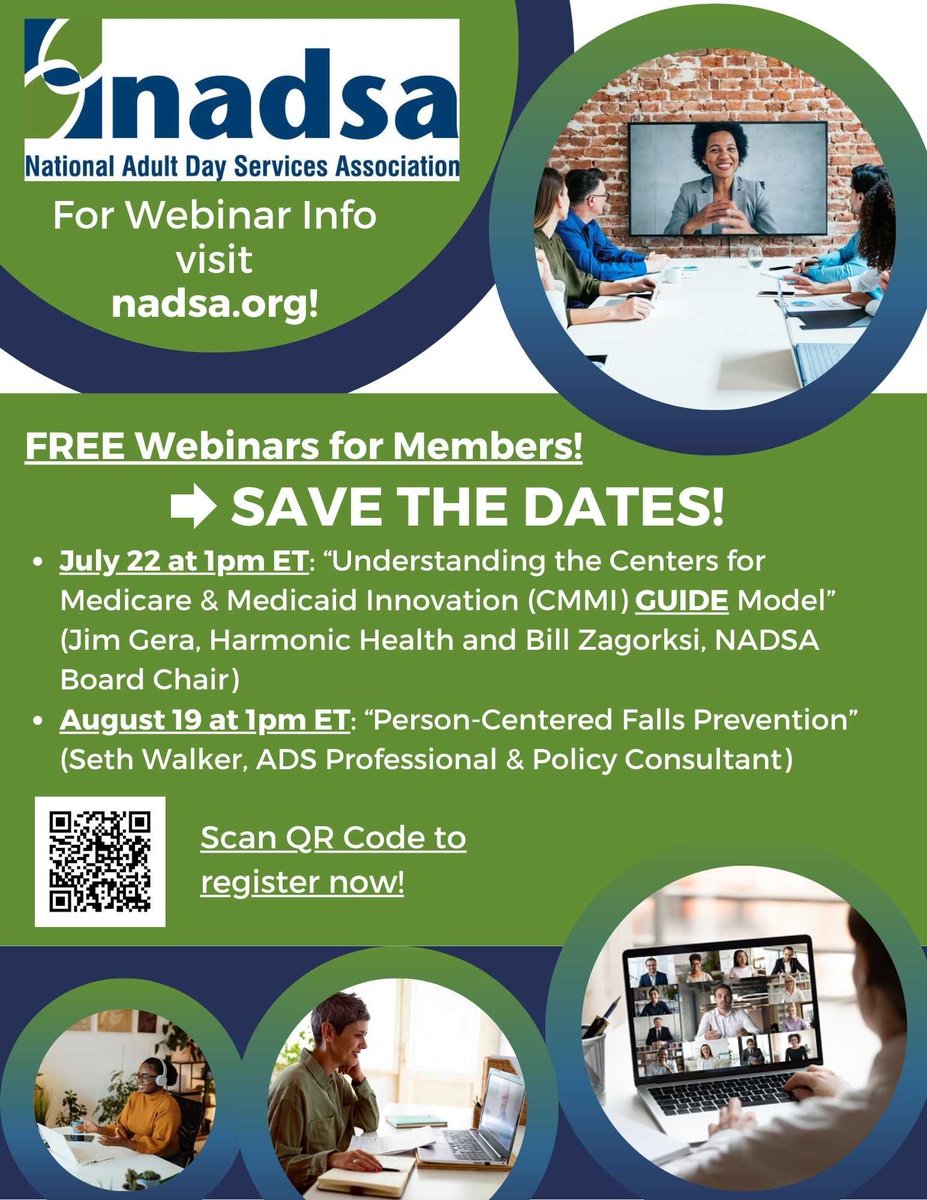 nadsa
National Adult Day Services Association

For Webinar Info visit nadsa.org!

FREE Webinars for Members!

SAVE THE DATES!

• July 22 at 1pm ET: “Understanding the Centers for Medicare & Medicaid Innovation (CMMI) GUIDE Model” (Jim Gera, Harmonic Health and Bill Zagorksi, NADSA Board Chair)
• August 19 at 1pm ET: “Person-Centered Falls Prevention” (Seth Walker, ADS Professional & Policy Consultant)

Scan QR Code to register now!